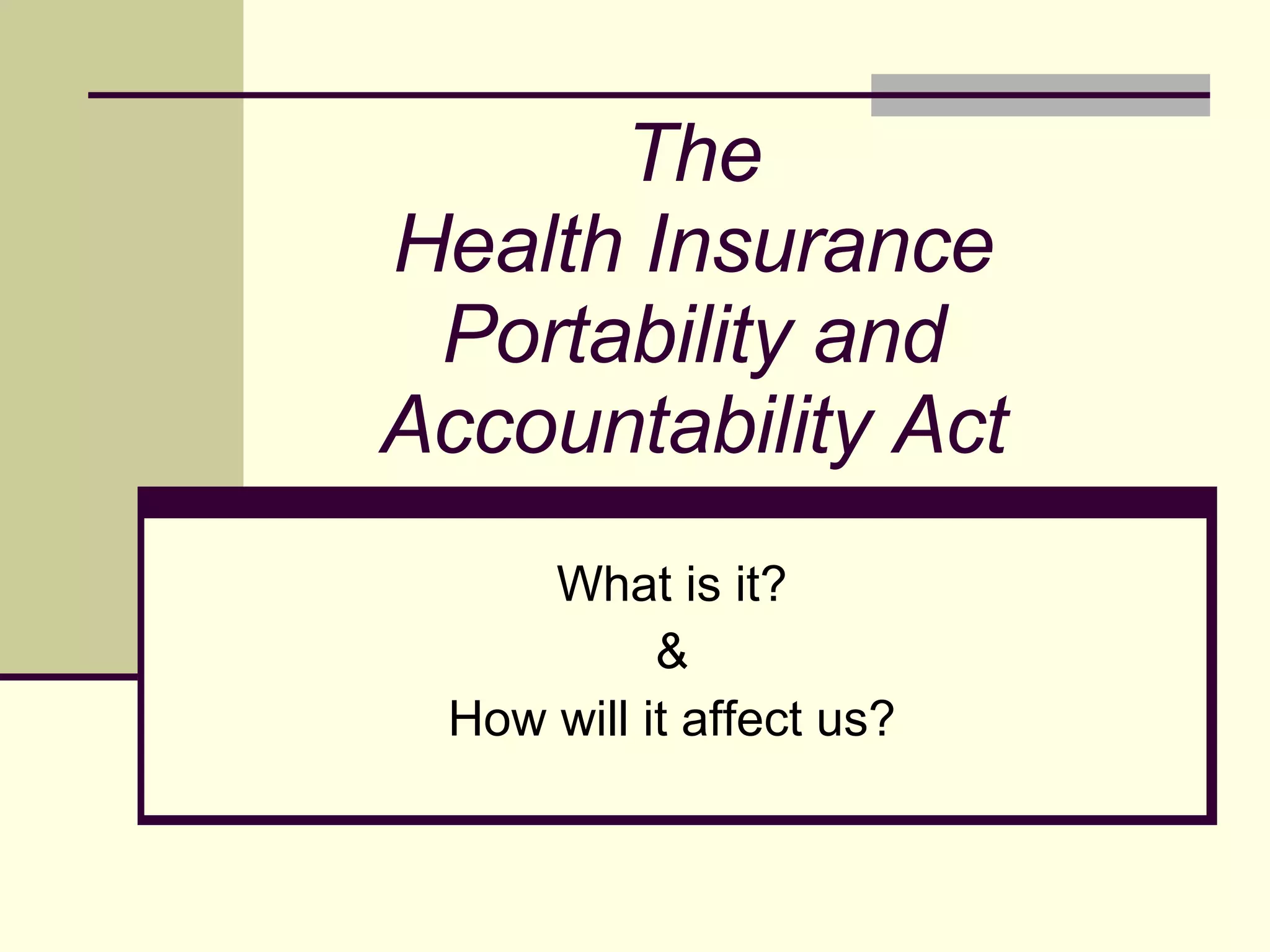 The
Health Insurance
Portability and
Accountability Act

What is it?
&
How will it affect us?